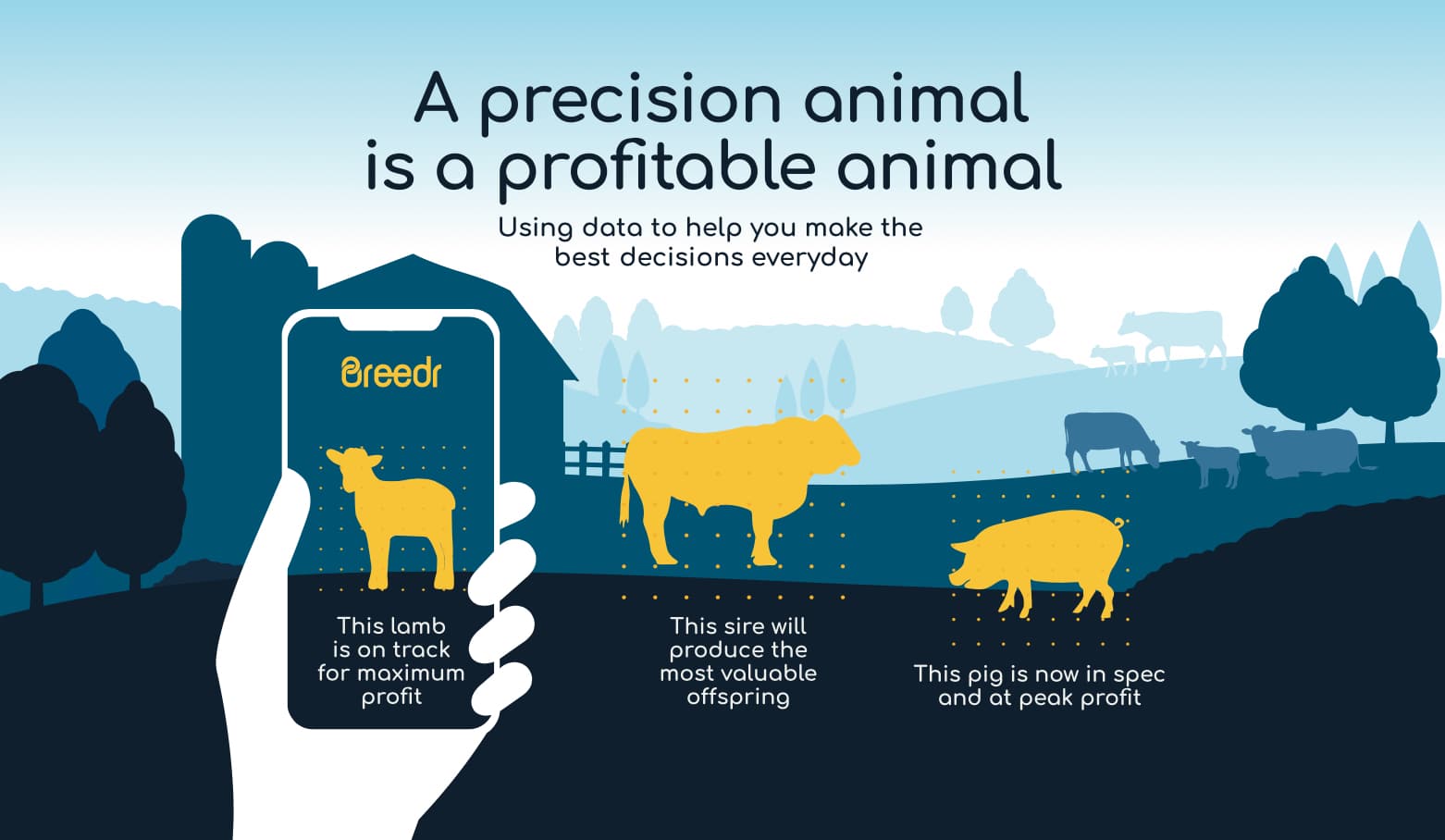 A precision animal is a profitable animal

Using data to help you make the best decisions everyday

Breedr

This lamb is on track for maximum profit

This sire will produce the most valuable offspring

This pig is now in spec and at peak profit